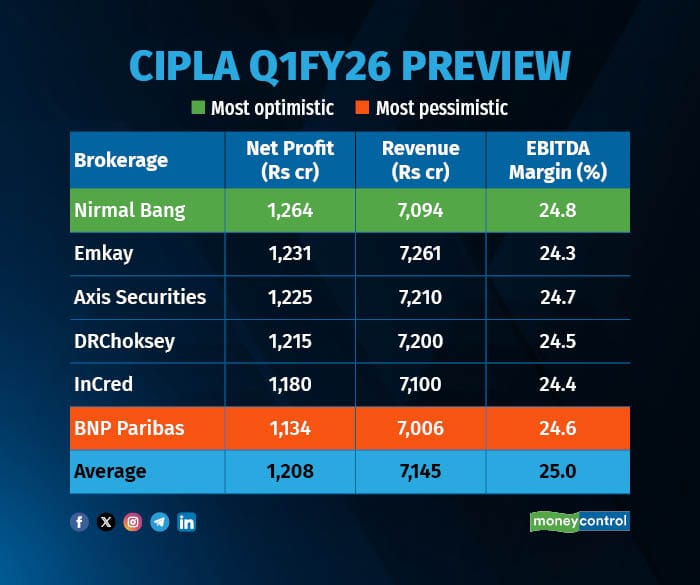 CIPLA Q1FY26 PREVIEW

Most optimistic Most pessimistic

| Brokerage | Net Profit (Rs cr) | Revenue (Rs cr) | EBITDA Margin (%) |
|---|---|---|---|
| Nirmal Bang | 1,264 | 7,094 | 24.8 |
| Emkay | 1,231 | 7,261 | 24.3 |
| Axis Securities | 1,225 | 7,210 | 24.7 |
| DRChoksey | 1,215 | 7,200 | 24.5 |
| InCred | 1,180 | 7,100 | 24.4 |
| BNP Paribas | 1,134 | 7,006 | 24.6 |
| Average | 1,208 | 7,145 | 25.0 |

moneycontrol